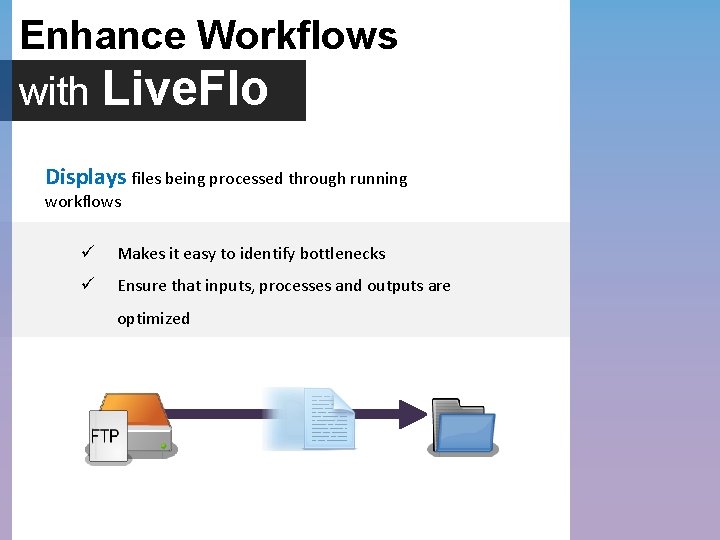 Enhance Workflows
with LiveFlo

Displays files being processed through running workflows

✓ Makes it easy to identify bottlenecks
✓ Ensure that inputs, processes and outputs are optimized

FTP